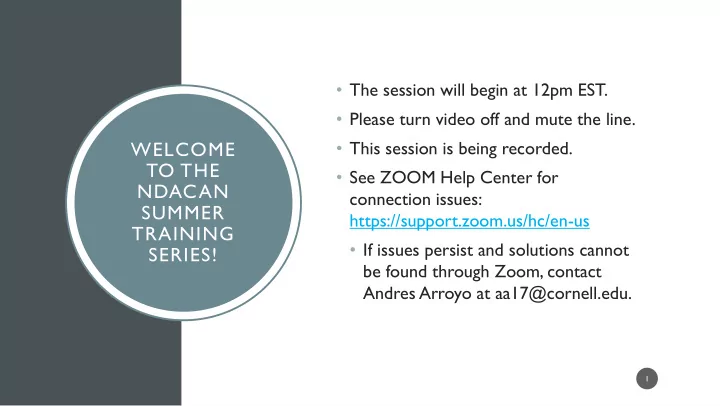 WELCOME TO THE NDACAN SUMMER TRAINING SERIES!

• The session will begin at 12pm EST.
• Please turn video off and mute the line.
• This session is being recorded.
• See ZOOM Help Center for connection issues: https://support.zoom.us/hc/en-us
  • If issues persist and solutions cannot be found through Zoom, contact Andres Arroyo at aa17@cornell.edu.

1